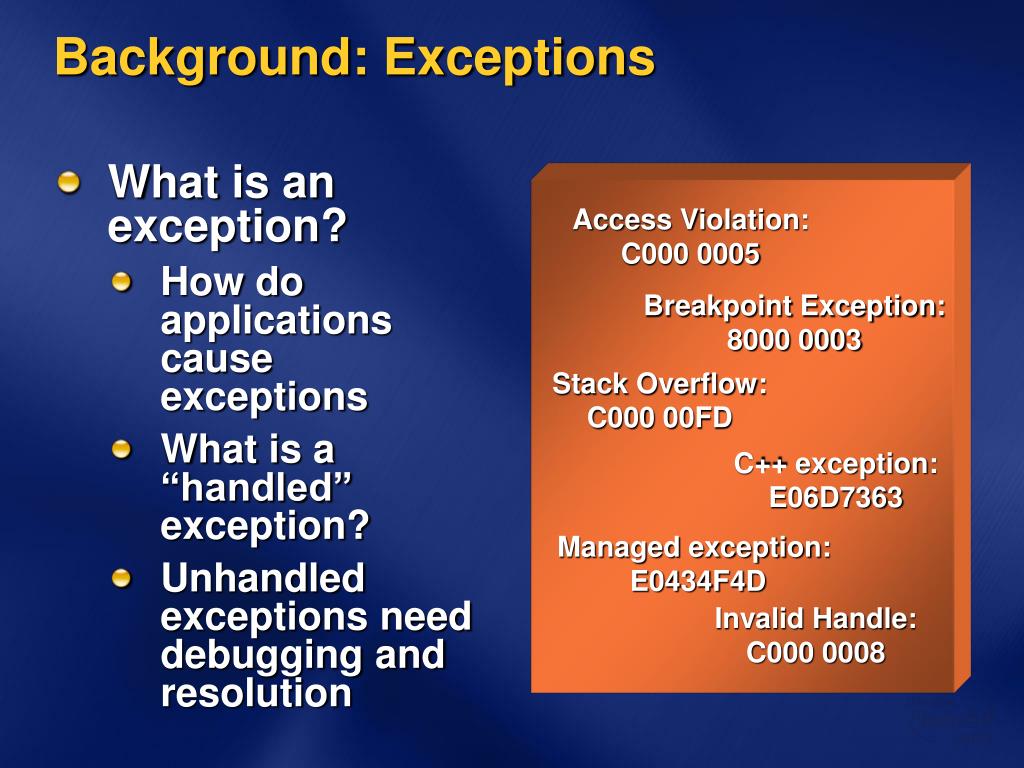 Background: Exceptions

What is an exception?

How do applications cause exceptions

What is a “handled” exception?

Unhandled exceptions need debugging and resolution

Access Violation:
C000 0005

Breakpoint Exception:
8000 0003

Stack Overflow:
C000 00FD

C++ exception:
E06D7363

Managed exception:
E0434F4D

Invalid Handle:
C000 0008